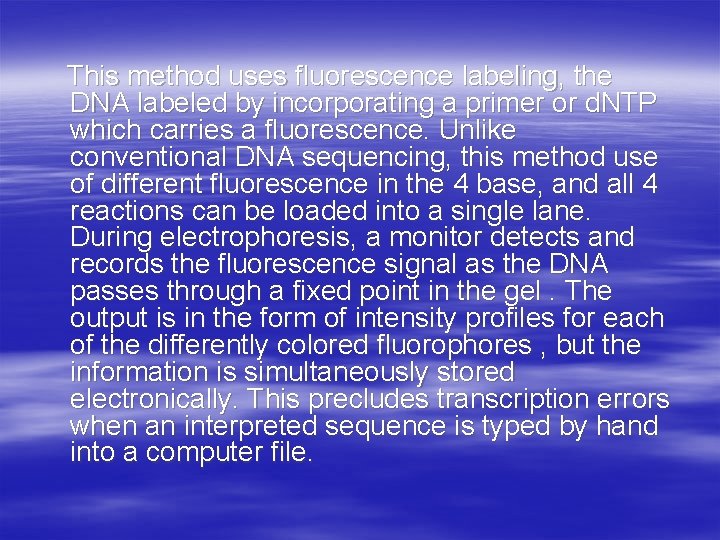 This method uses fluorescence labeling, the DNA labeled by incorporating a primer or dNTP which carries a fluorescence. Unlike conventional DNA sequencing, this method use of different fluorescence in the 4 base, and all 4 reactions can be loaded into a single lane. During electrophoresis, a monitor detects and records the fluorescence signal as the DNA passes through a fixed point in the gel . The output is in the form of intensity profiles for each of the differently colored fluorophores , but the information is simultaneously stored electronically. This precludes transcription errors when an interpreted sequence is typed by hand into a computer file.